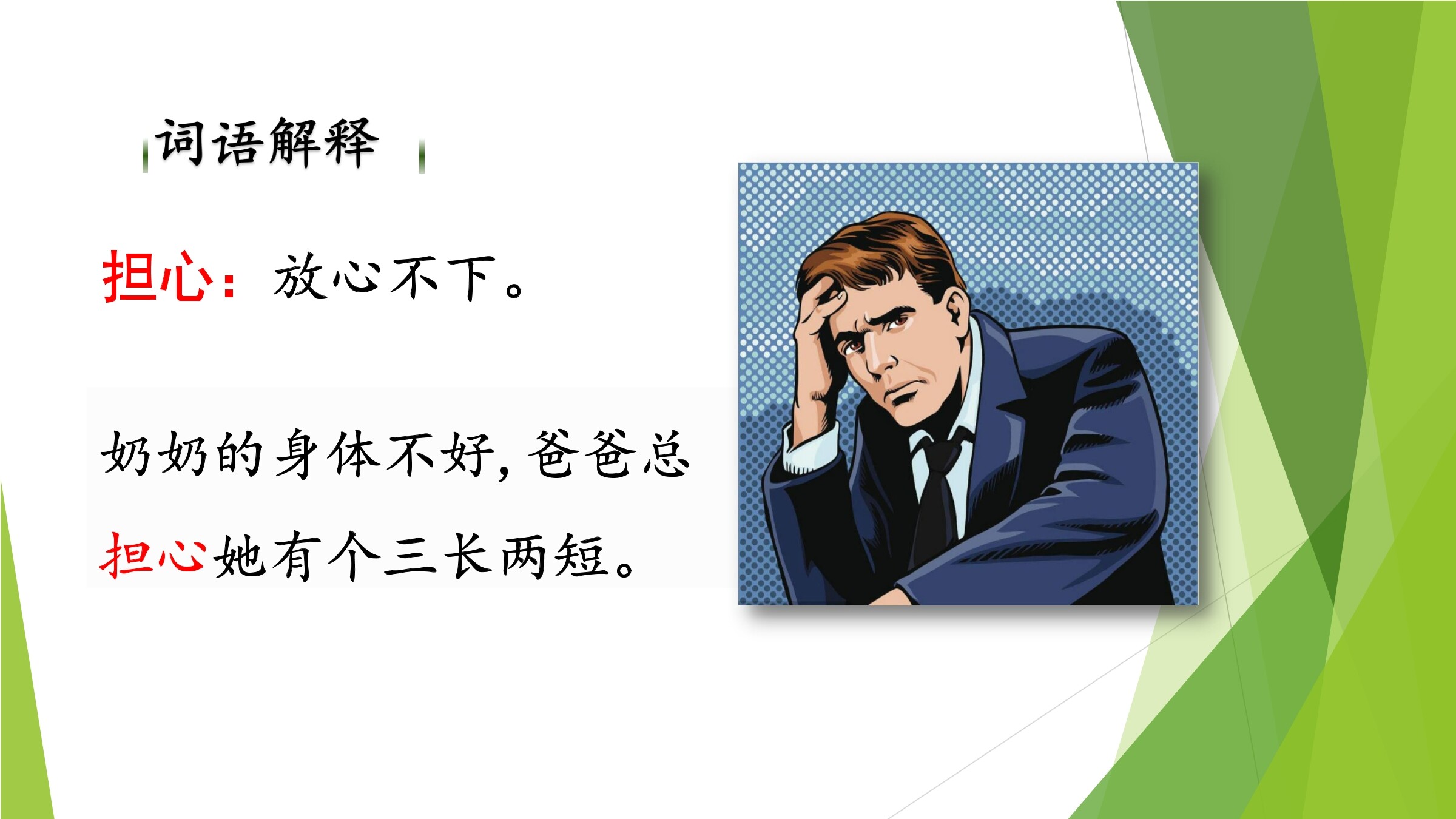 词语解释

担心：放心不下。

奶奶的身体不好，爸爸总担心她有个三长两短。